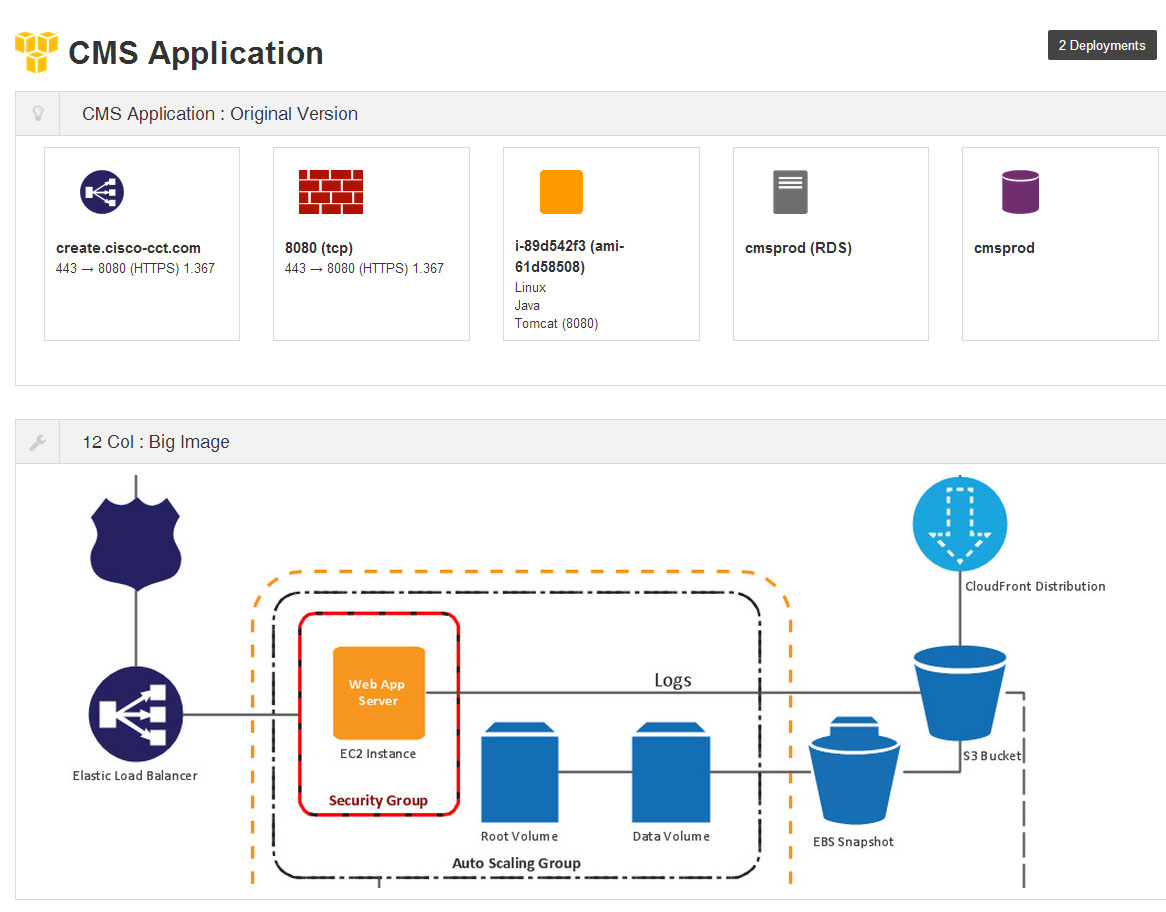 CMS Application

2 Deployments

CMS Application : Original Version

create.cisco-cct.com
443 → 8080 (HTTPS) 1.367

8080 (tcp)
443 → 8080 (HTTPS) 1.367

i-89d542f3 (ami-61d58508)
Linux
Java
Tomcat (8080)

cmsprod (RDS)

cmsprod

12 Col : Big Image

CloudFront Distribution

Web App Server

EC2 Instance

Security Group

Logs

Elastic Load Balancer

Root Volume

Data Volume

Auto Scaling Group

EBS Snapshot

S3 Bucket